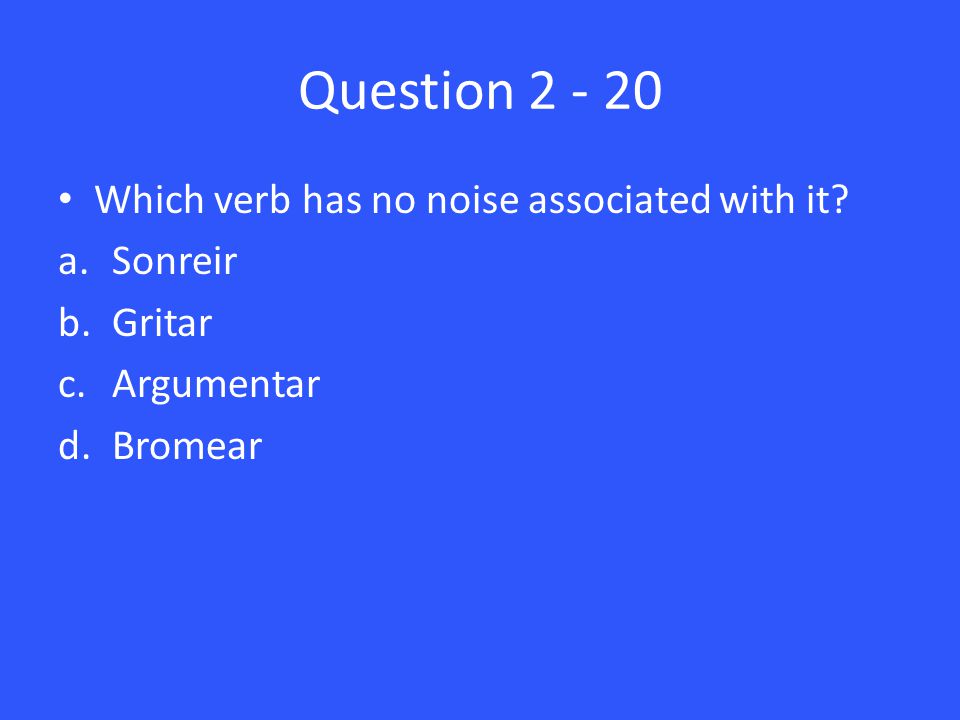 Question 2 - 20

• Which verb has no noise associated with it?

a. Sonreir
b. Gritar
c. Argumentar
d. Bromear